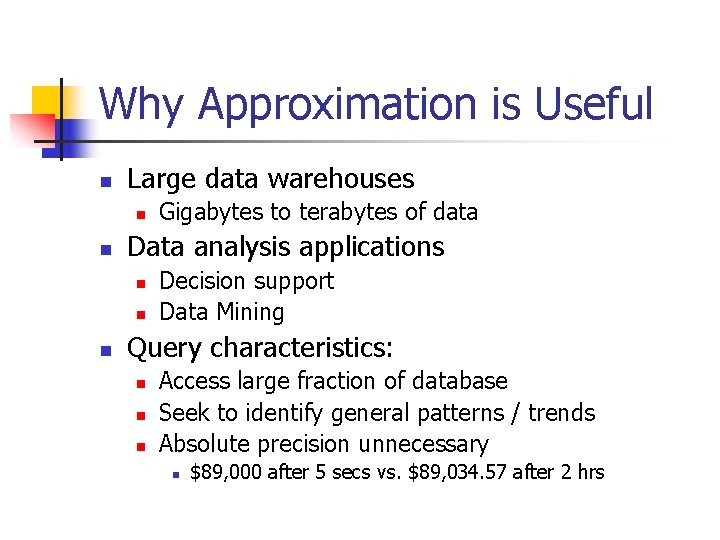 Why Approximation is Useful

- Large data warehouses
  - Gigabytes to terabytes of data
- Data analysis applications
  - Decision support
  - Data Mining
- Query characteristics:
  - Access large fraction of database
  - Seek to identify general patterns / trends
  - Absolute precision unnecessary
    - \$89,000 after 5 secs vs. \$89,034.57 after 2 hrs